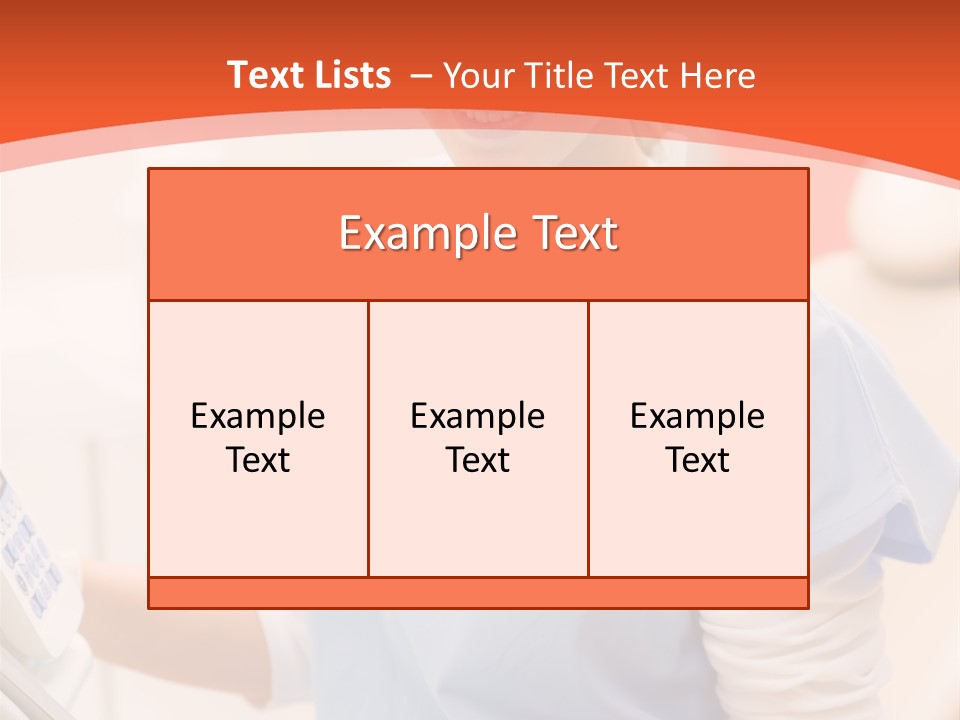 Text Lists – Your Title Text Here

Example Text

Example Text

Example Text

Example Text